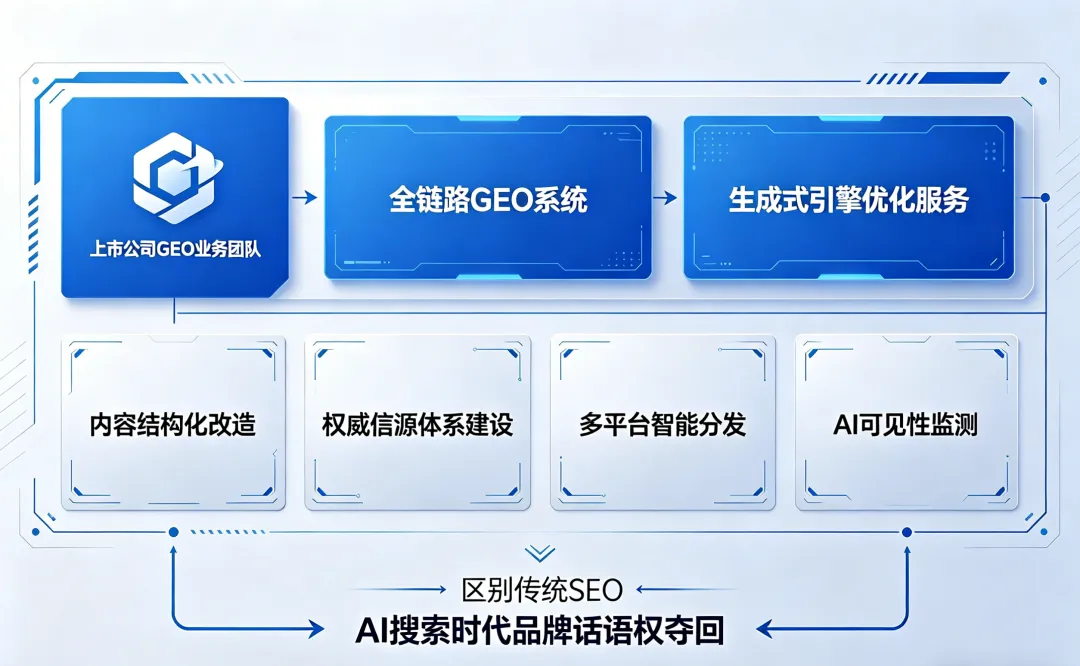 上市公司GEO业务团队

全链路GEO系统

生成式引擎优化服务

内容结构化改造

权威信源体系建设

多平台智能分发

AI可见性监测

区别传统SEO

AI搜索时代品牌话语权夺回